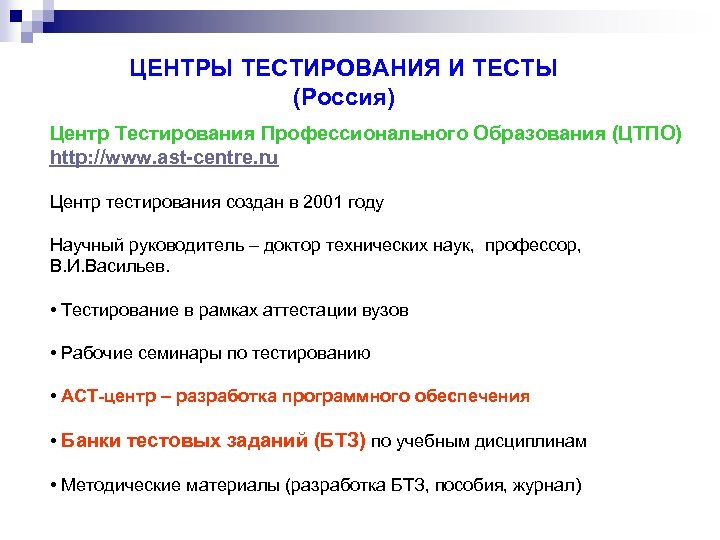 ЦЕНТРЫ ТЕСТИРОВАНИЯ И ТЕСТЫ
(Россия)

Центр Тестирования Профессионального Образования (ЦТПО)
http://www.ast-centre.ru

Центр тестирования создан в 2001 году

Научный руководитель – доктор технических наук, профессор, В.И.Васильев.

• Тестирование в рамках аттестации вузов

• Рабочие семинары по тестированию

• АСТ-центр – разработка программного обеспечения

• Банки тестовых заданий (БТЗ) по учебным дисциплинам

• Методические материалы (разработка БТЗ, пособия, журнал)